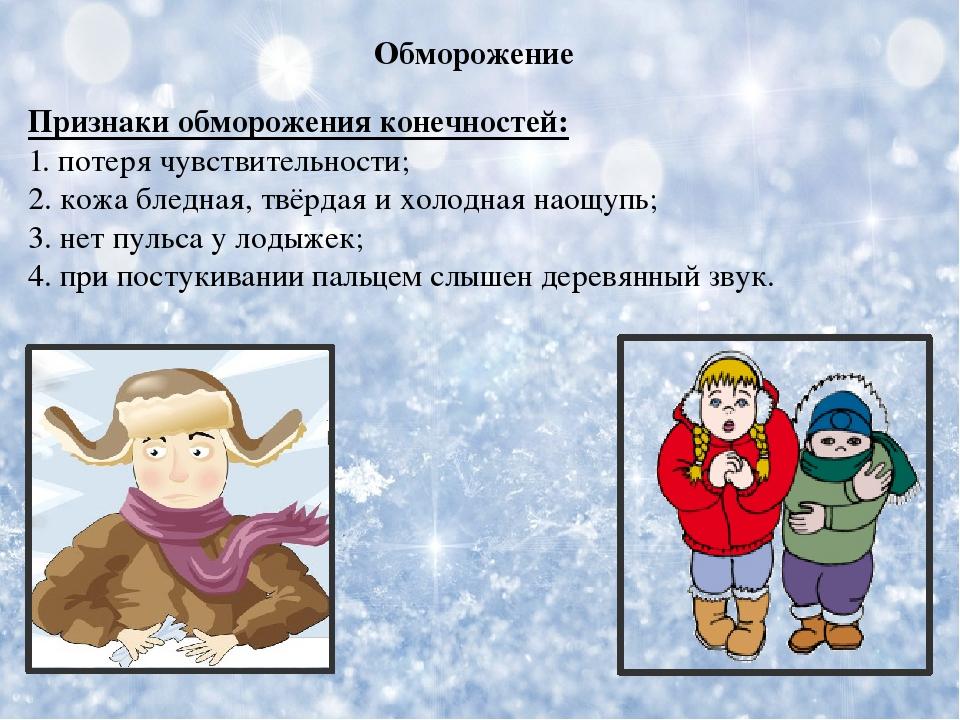 Обморожение

Признаки обморожения конечностей:
1. потеря чувствительности;
2. кожа бледная, твёрдая и холодная наощупь;
3. нет пульса у лодыжек;
4. при постукивании пальцем слышен деревянный звук.